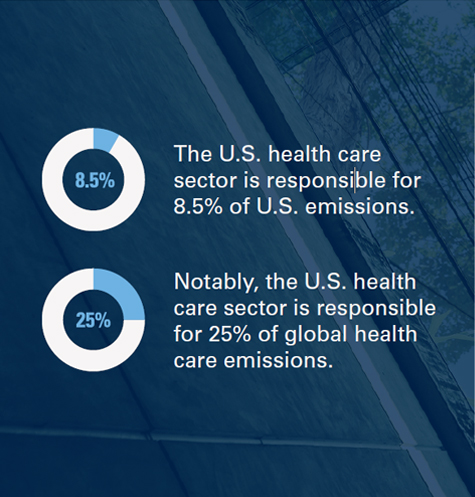 8.5%

The U.S. health care sector is responsible for 8.5% of U.S. emissions.

25%

Notably, the U.S. health care sector is responsible for 25% of global health care emissions.